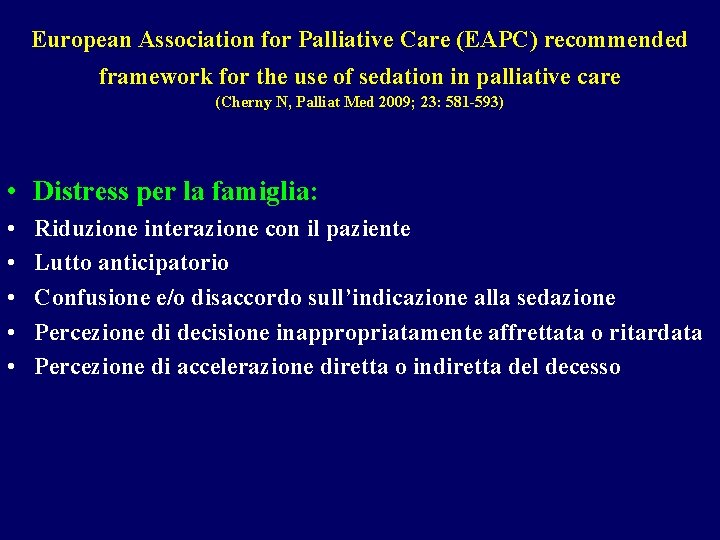 European Association for Palliative Care (EAPC) recommended framework for the use of sedation in palliative care
(Cherny N, Palliat Med 2009; 23: 581-593)

• Distress per la famiglia:
• Riduzione interazione con il paziente
• Lutto anticipatorio
• Confusione e/o disaccordo sull'indicazione alla sedazione
• Percezione di decisione inappropriatamente affrettata o ritardata
• Percezione di accelerazione diretta o indiretta del decesso